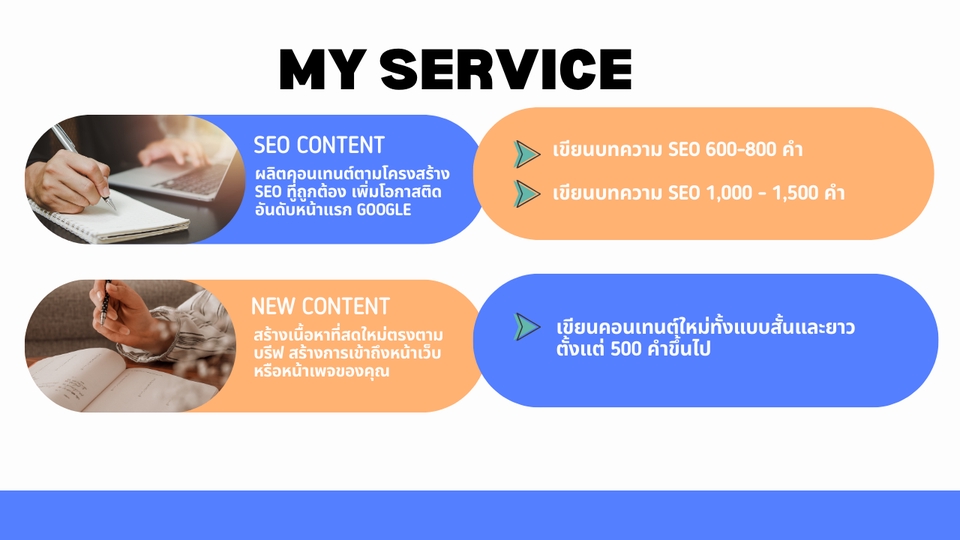 MY SERVICE

SEO CONTENT
ผลิตคอนเทนต์ตามโครงสร้าง SEO ที่ถูกต้อง เพิ่มโอกาสติดอันดับหน้าแรก GOOGLE

เขียนบทความ SEO 600-800 คำ

เขียนบทความ SEO 1,000 - 1,500 คำ

NEW CONTENT
สร้างเนื้อหาที่สดใหม่ตรงตามบรีฟ สร้างการเข้าถึงหน้าเว็บหรือหน้าเพจของคุณ

เขียนคอนเทนต์ใหม่ทั้งแบบสั้นและยาว ตั้งแต่ 500 คำขึ้นไป